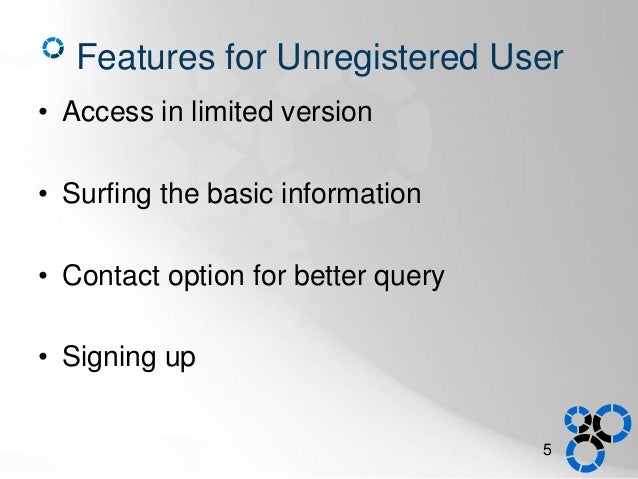 Features for Unregistered User

• Access in limited version

• Surfing the basic information

• Contact option for better query

• Signing up

5